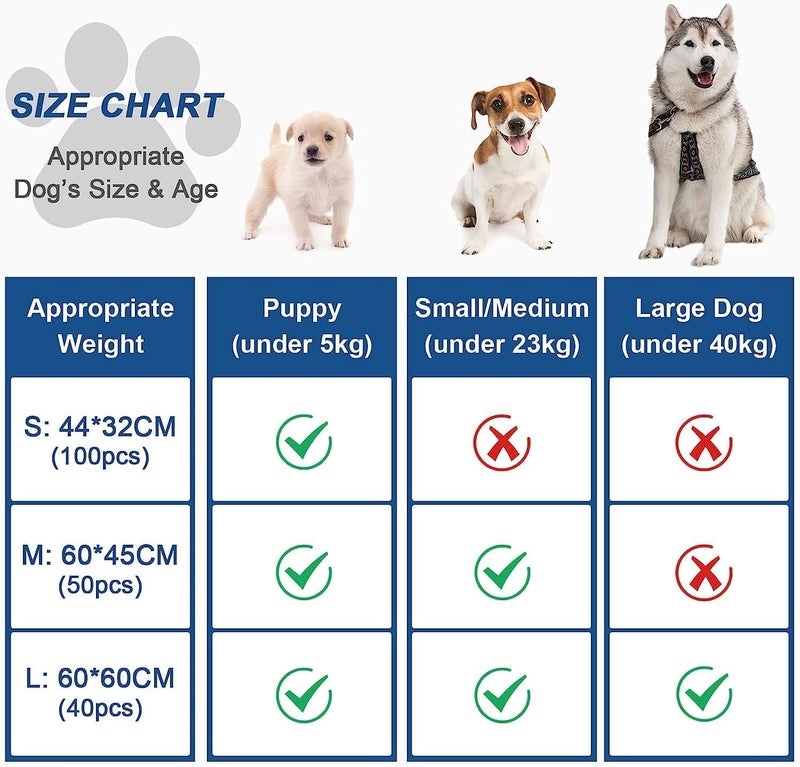 SIZE CHART

Appropriate Dog's Size & Age

| Appropriate Weight | Puppy (under 5kg) | Small/Medium (under 23kg) | Large Dog (under 40kg) |
|---|---|---|---|
| S: 44*32CM (100pcs) | ✓ | ✗ | ✗ |
| M: 60*45CM (50pcs) | ✓ | ✓ | ✗ |
| L: 60*60CM (40pcs) | ✓ | ✓ | ✓ |